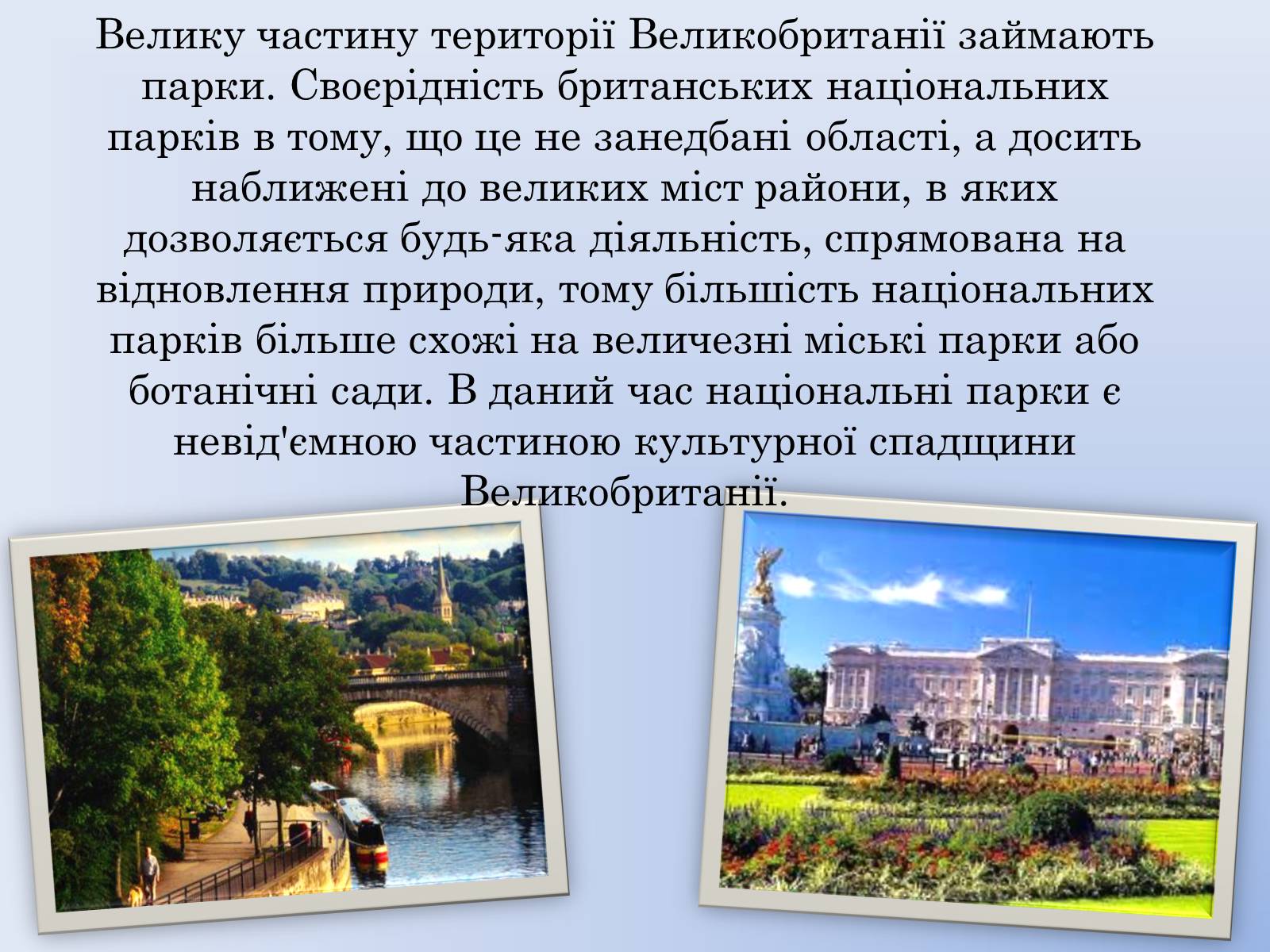 Велику частину території Великобританії займають парки. Своєрідність британських національних парків в тому, що це не занедбані області, а досить наближені до великих міст райони, в яких дозволяється будь-яка діяльність, спрямована на відновлення природи, тому більшість національних парків більше схожі на величезні міські парки або ботанічні сади. В даний час національні парки є невід'ємною частиною культурної спадщини Великобританії.